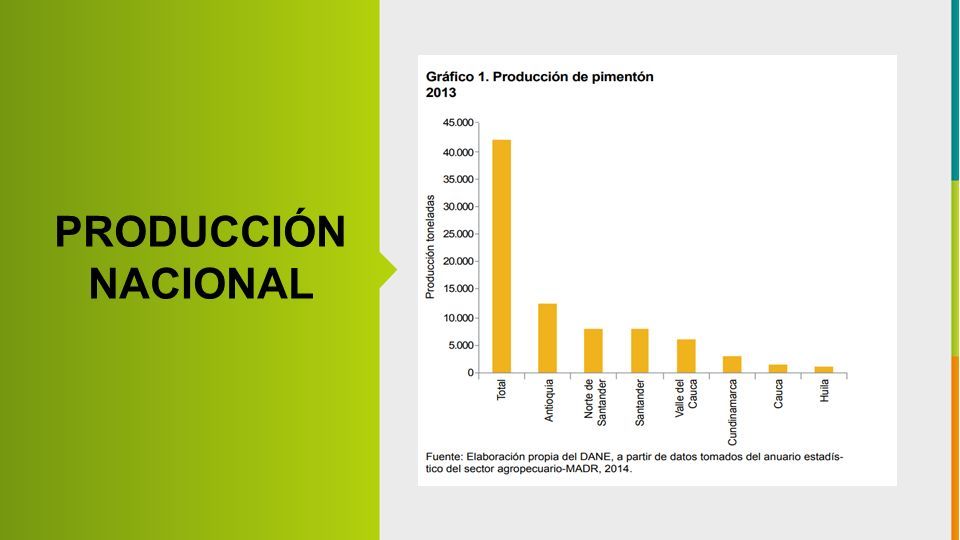 PRODUCCIÓN NACIONAL

Gráfico 1. Producción de pimentón 2013

Producción toneladas

45.000
40.000
35.000
30.000
25.000
20.000
15.000
10.000
5.000
0

Total
Antioquia
Norte de Santander
Santander
Valle del Cauca
Cundinamarca
Cauca
Huila

Fuente: Elaboración propia del DANE, a partir de datos tomados del anuario estadístico del sector agropecuario-MADR, 2014.